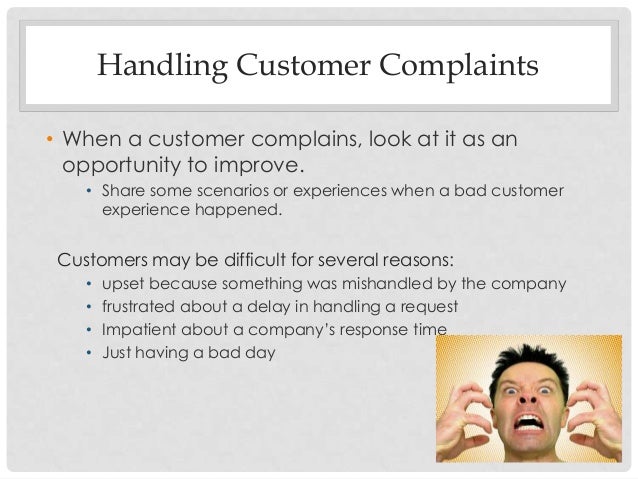 Handling Customer Complaints

• When a customer complains, look at it as an opportunity to improve.
 • Share some scenarios or experiences when a bad customer experience happened.

Customers may be difficult for several reasons:
 • upset because something was mishandled by the company
 • frustrated about a delay in handling a request
 • Impatient about a company's response time
 • Just having a bad day